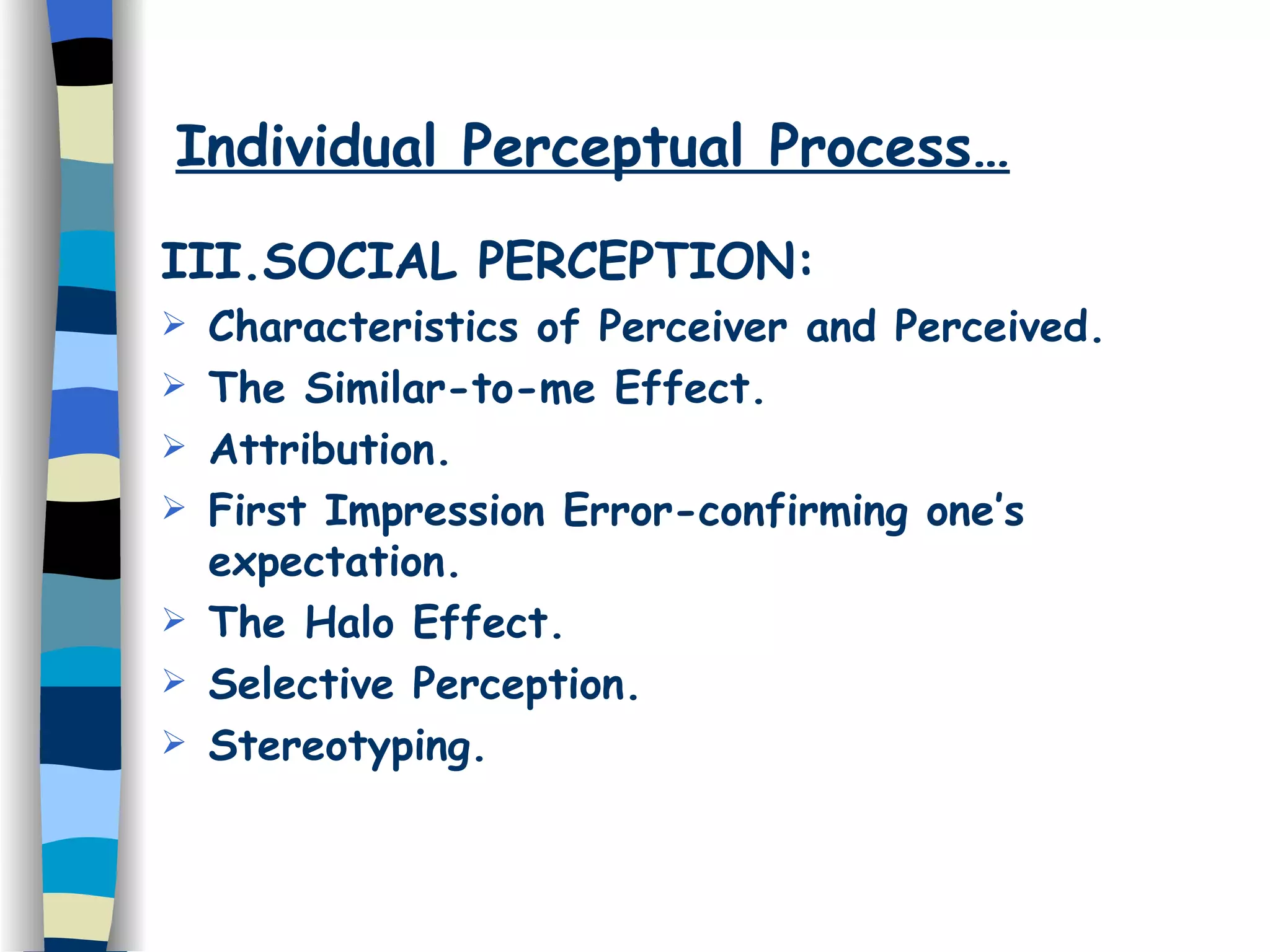 Individual Perceptual Process…

III.SOCIAL PERCEPTION:

➢ Characteristics of Perceiver and Perceived.
➢ The Similar-to-me Effect.
➢ Attribution.
➢ First Impression Error-confirming one's expectation.
➢ The Halo Effect.
➢ Selective Perception.
➢ Stereotyping.